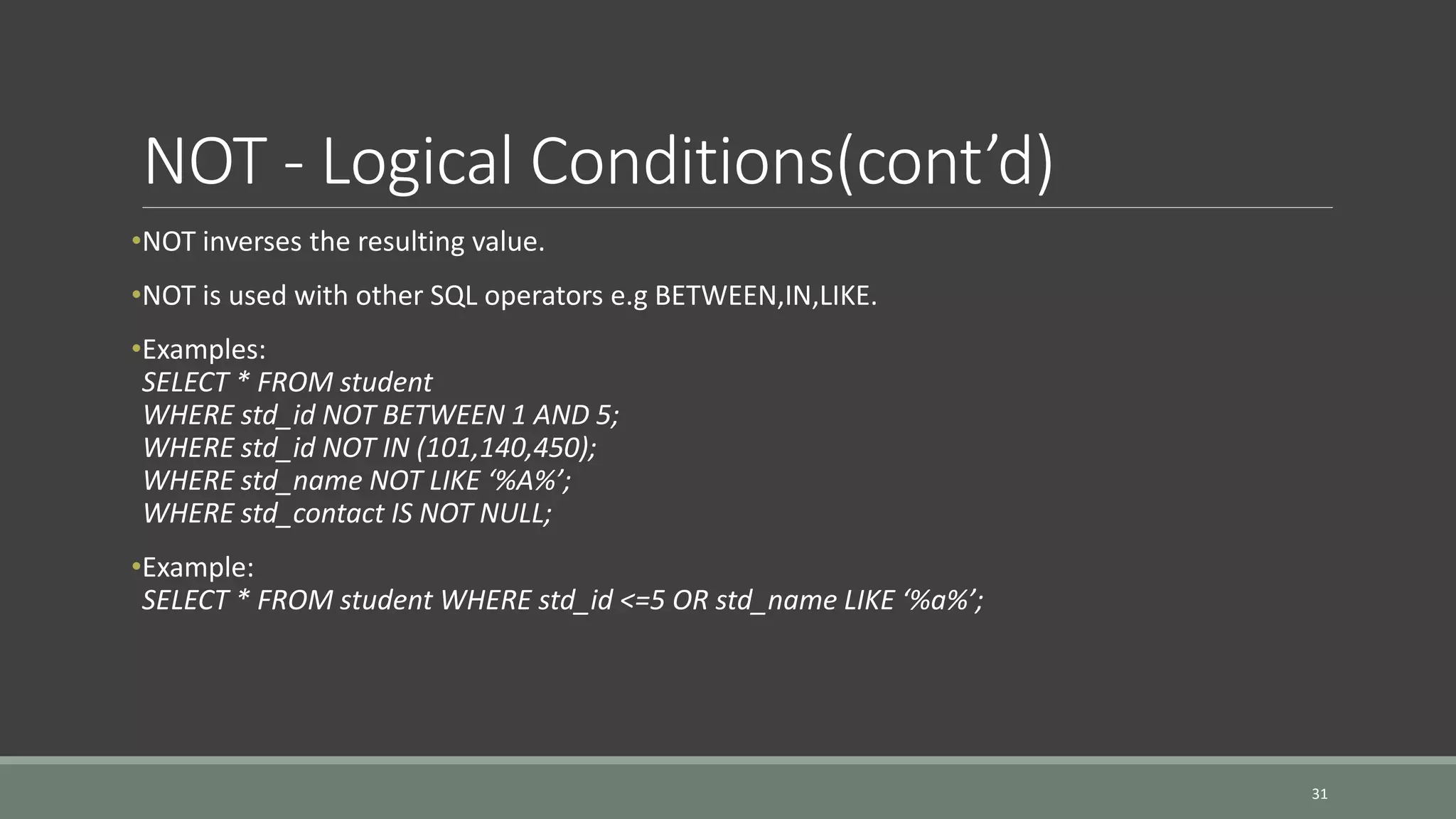 NOT - Logical Conditions(cont’d)

•NOT inverses the resulting value.

•NOT is used with other SQL operators e.g BETWEEN,IN,LIKE.

•Examples:
SELECT * FROM student
WHERE std_id NOT BETWEEN 1 AND 5;
WHERE std_id NOT IN (101,140,450);
WHERE std_name NOT LIKE ‘%A%’;
WHERE std_contact IS NOT NULL;

•Example:
SELECT * FROM student WHERE std_id <=5 OR std_name LIKE ‘%a%’;

31